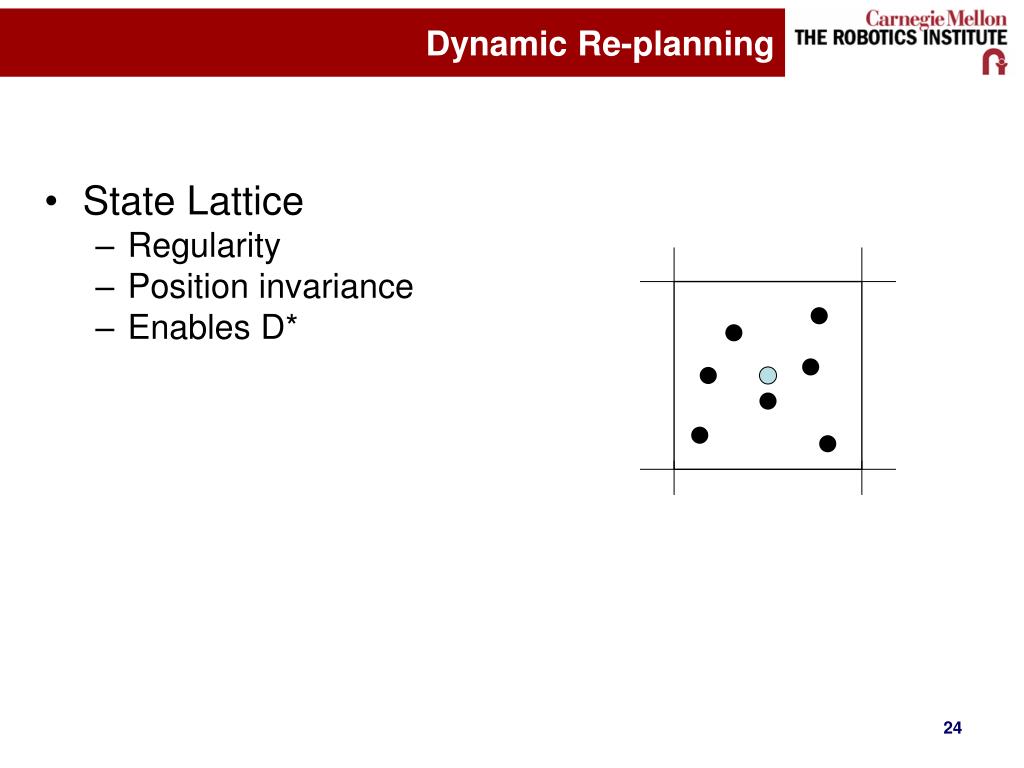 Dynamic Re-planning

Carnegie Mellon
THE ROBOTICS INSTITUTE

• State Lattice
– Regularity
– Position invariance
– Enables D*

24